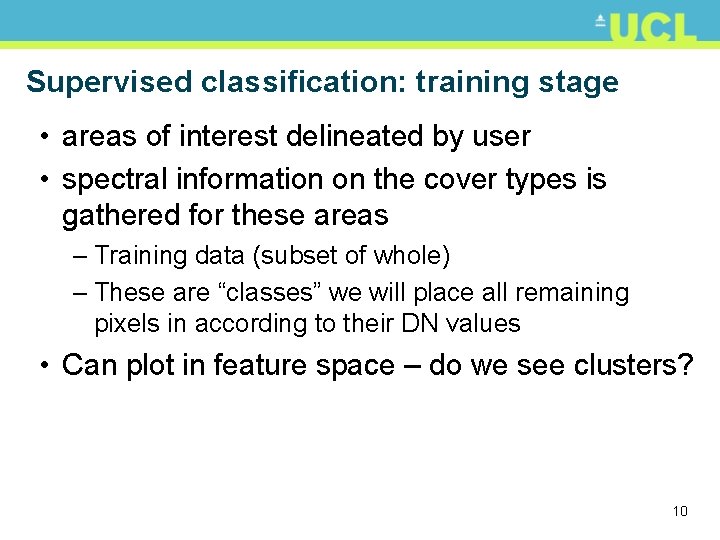 UCL

Supervised classification: training stage

• areas of interest delineated by user
• spectral information on the cover types is gathered for these areas
– Training data (subset of whole)
– These are “classes” we will place all remaining pixels in according to their DN values
• Can plot in feature space – do we see clusters?

10